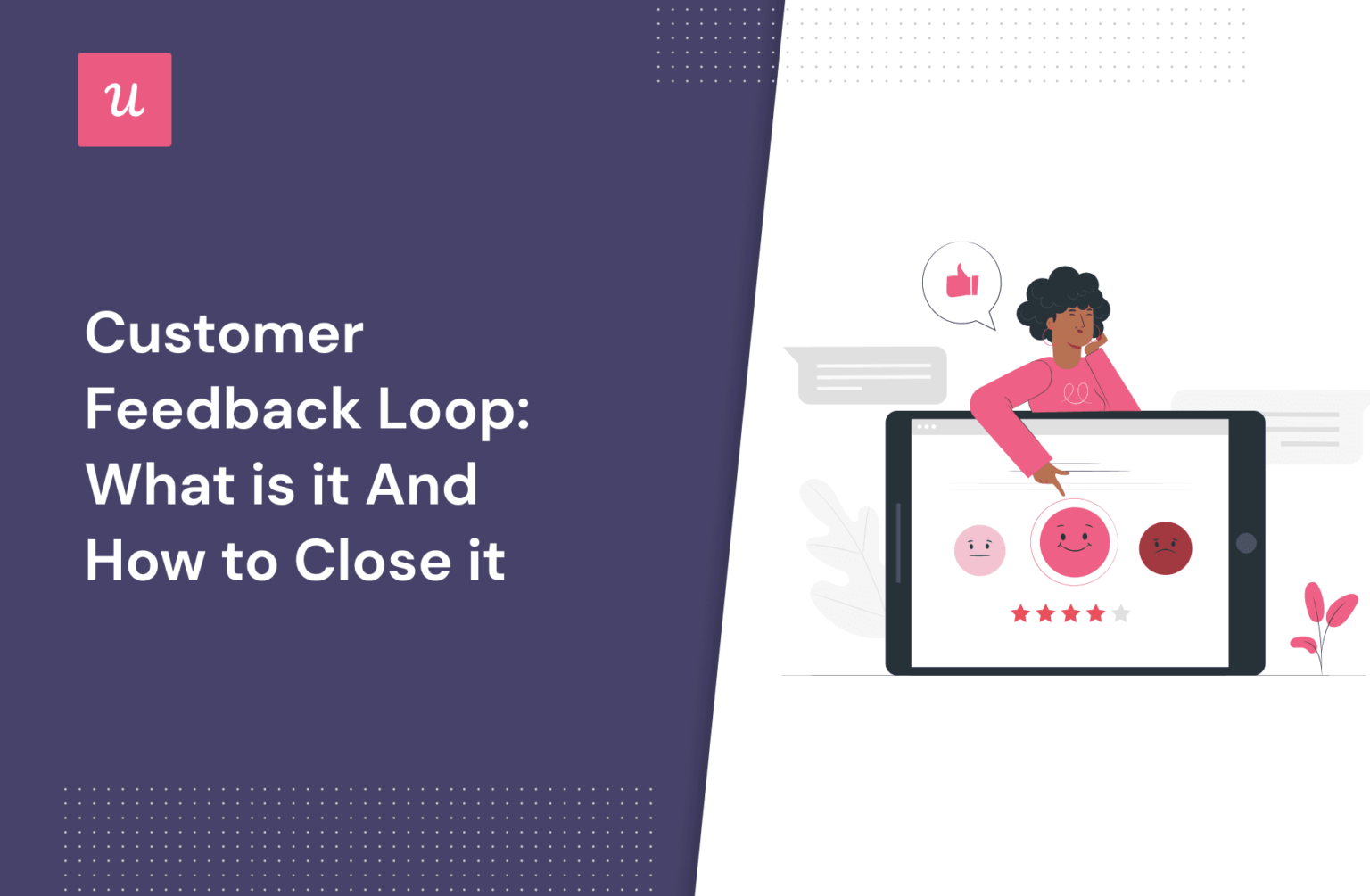 u

Customer Feedback Loop: What is it And How to Close it